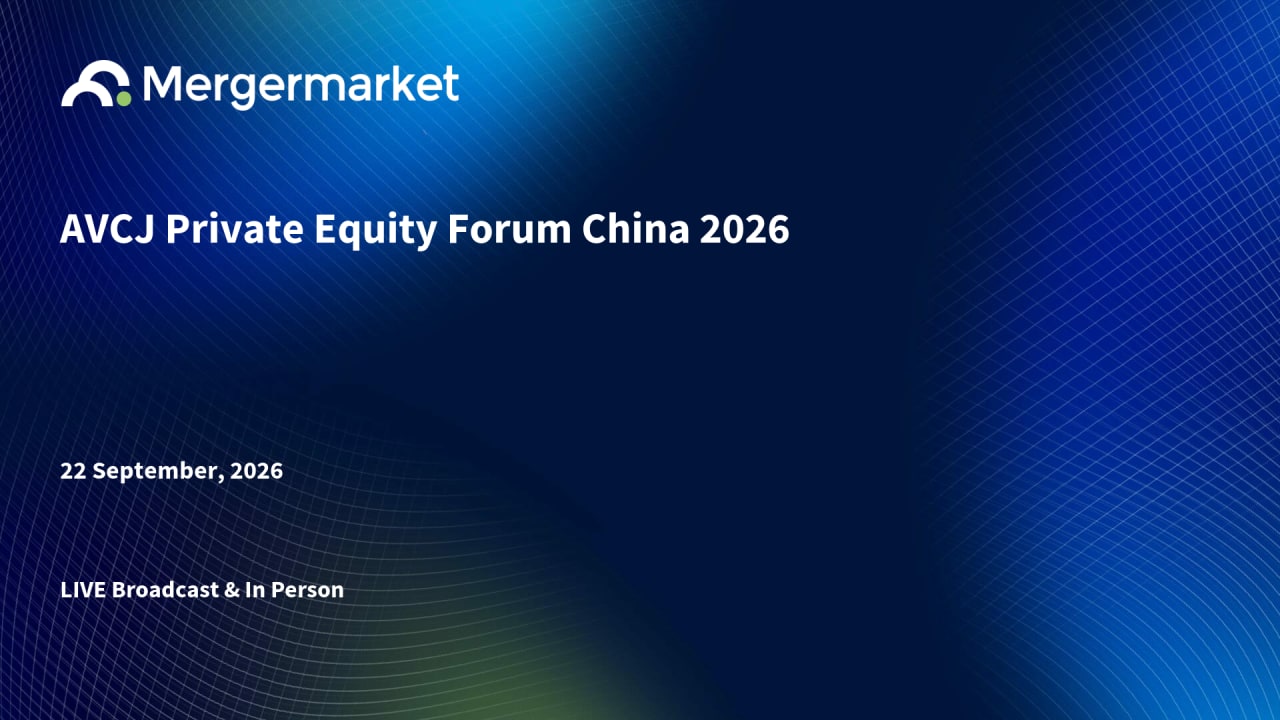 Mergermarket

AVCJ Private Equity Forum China 2026

22 September, 2026

LIVE Broadcast & In Person